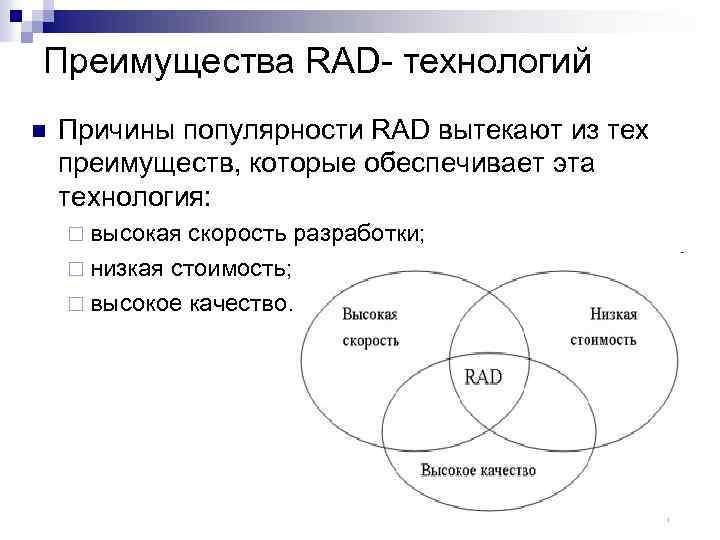 Преимущества RAD- технологий

Причины популярности RAD вытекают из тех преимуществ, которые обеспечивает эта технология:

высокая скорость разработки;

низкая стоимость;

высокое качество.

Высокая скорость

Низкая стоимость

RAD

Высокое качество